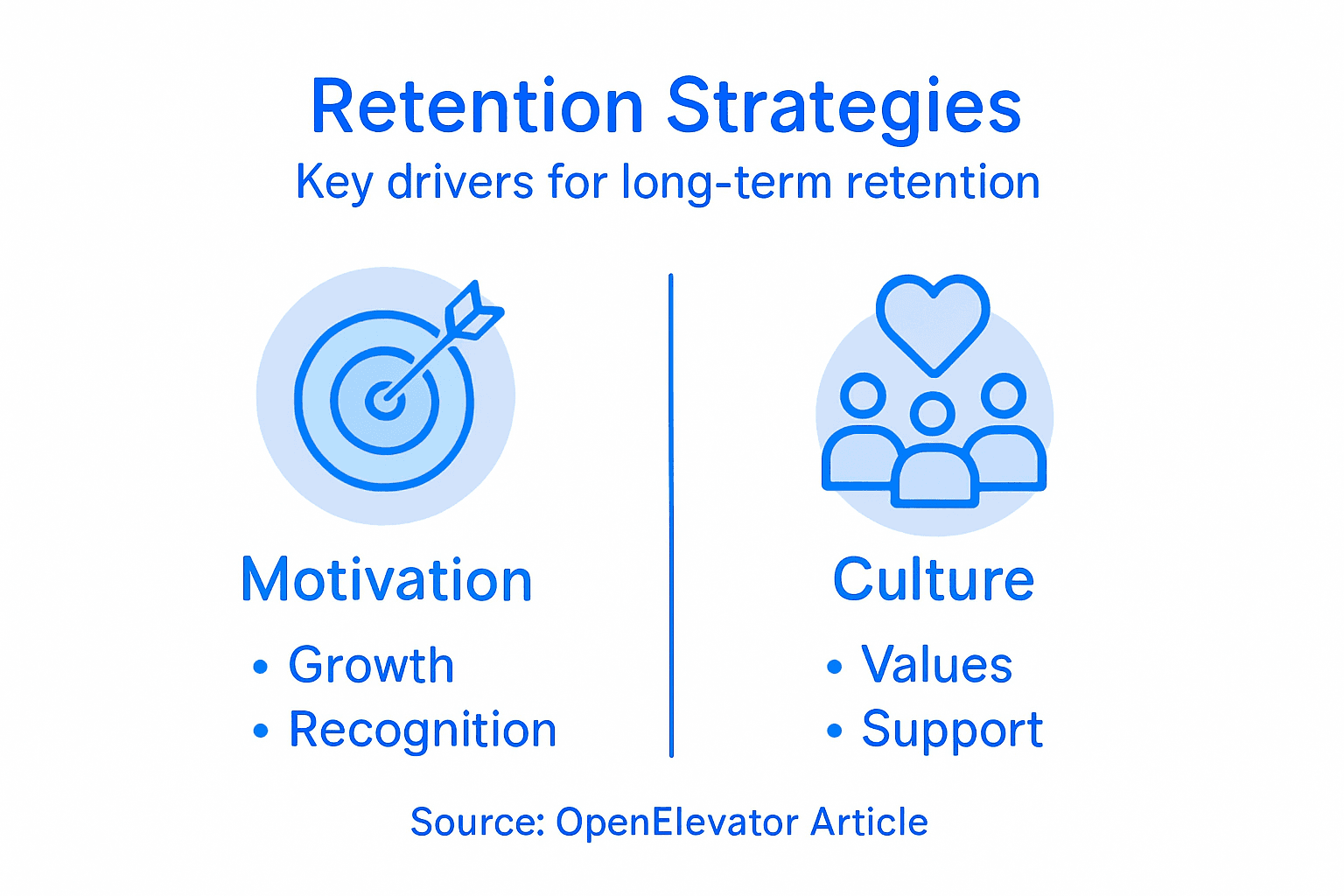 Retention Strategies
Key drivers for long-term retention

Motivation
• Growth
• Recognition

Culture
• Values
• Support

Source: OpenElevator Article